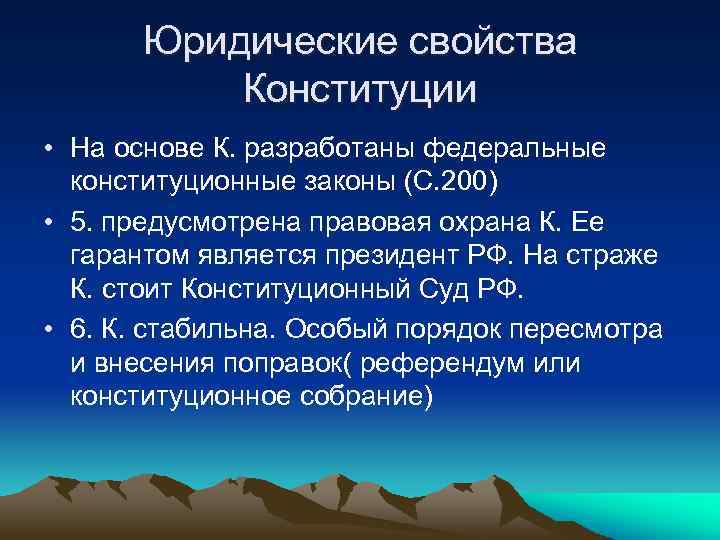 Юридические свойства Конституции

• На основе К. разработаны федеральные конституционные законы (С.200)

• 5. предусмотрена правовая охрана К. Ее гарантом является президент РФ. На страже К. стоит Конституционный Суд РФ.

• 6. К. стабильна. Особый порядок пересмотра и внесения поправок( референдум или конституционное собрание)